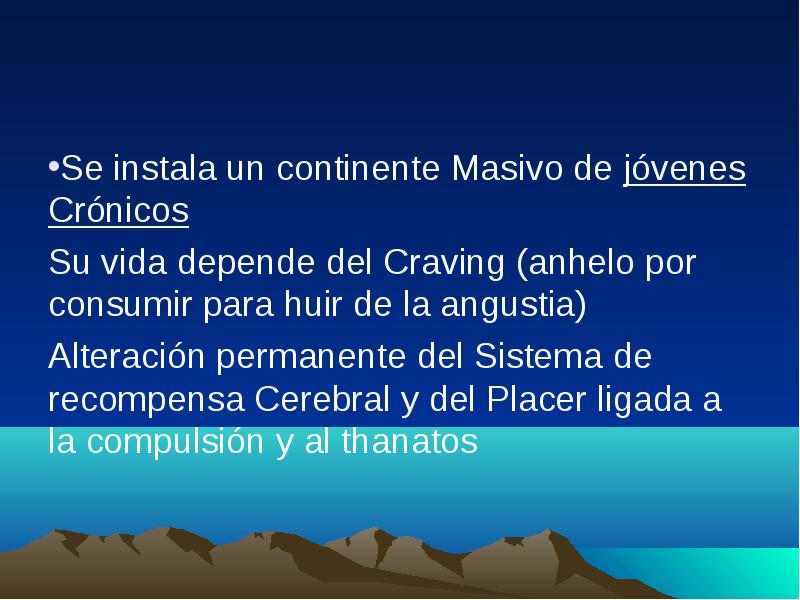 •Se instala un continente Masivo de jóvenes Crónicos

Su vida depende del Craving (anhelo por consumir para huir de la angustia)

Alteración permanente del Sistema de recompensa Cerebral y del Placer ligada a la compulsión y al thanatos